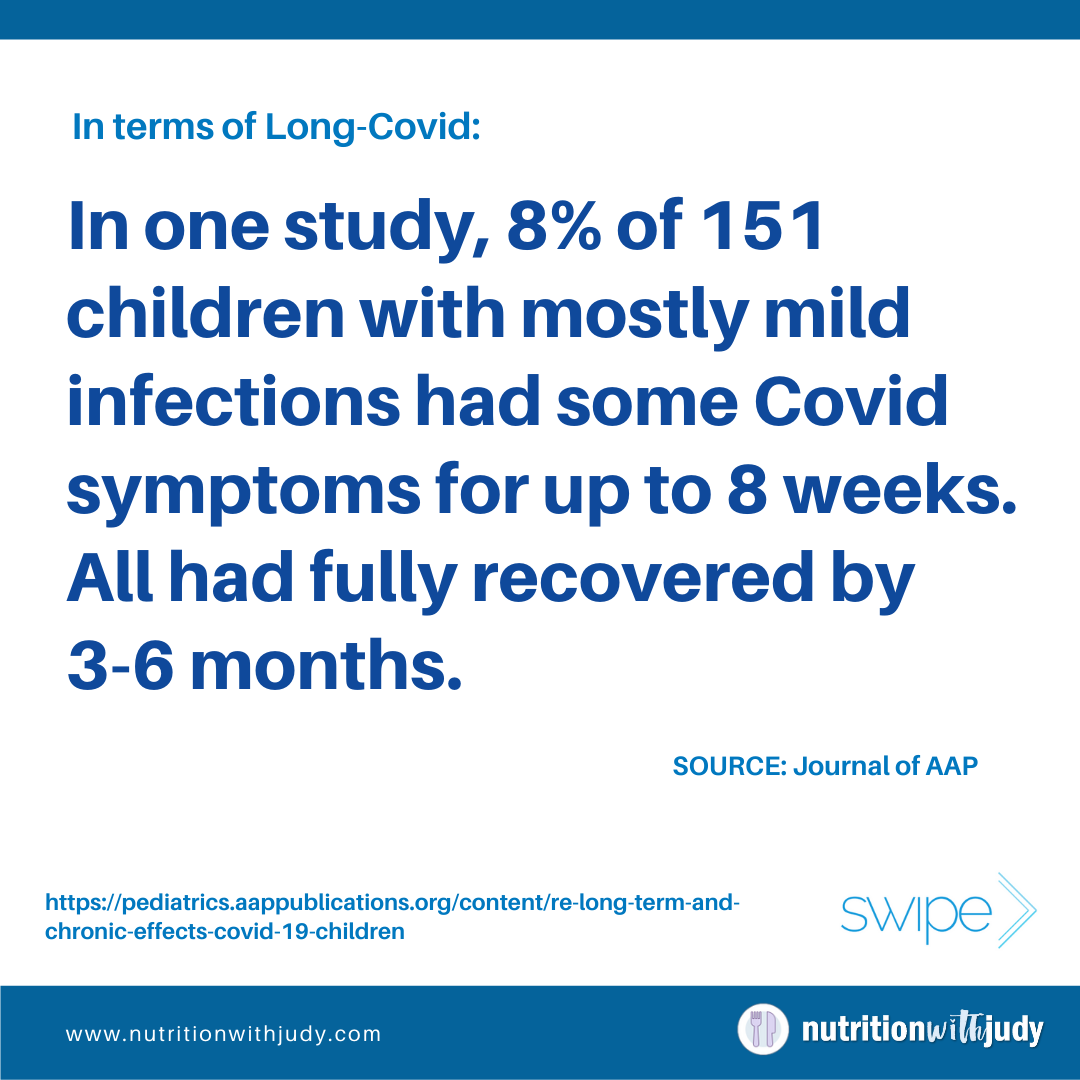 In terms of Long-Covid:

In one study, 8% of 151 children with mostly mild infections had some Covid symptoms for up to 8 weeks. All had fully recovered by 3-6 months.

SOURCE: Journal of AAP

https://pediatrics.aappublications.org/content/re-long-term-and-chronic-effects-covid-19-children

swipe

www.nutritionwithjudy.com

nutritionwithjudy